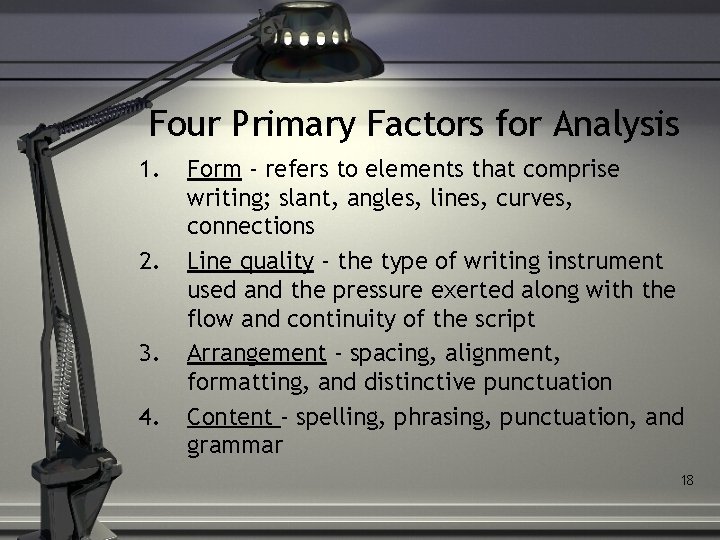 Four Primary Factors for Analysis

1. Form - refers to elements that comprise writing; slant, angles, lines, curves, connections
2. Line quality - the type of writing instrument used and the pressure exerted along with the flow and continuity of the script
3. Arrangement - spacing, alignment, formatting, and distinctive punctuation
4. Content - spelling, phrasing, punctuation, and grammar

18